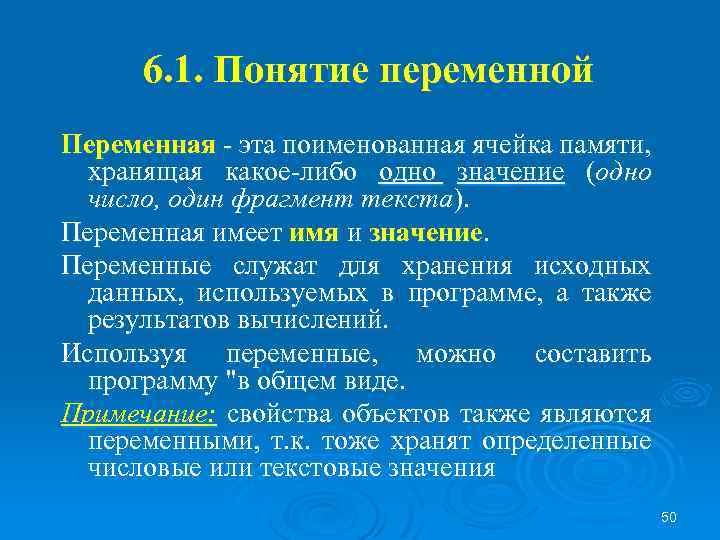 6.1. Понятие переменной

Переменная - эта поименованная ячейка памяти, хранящая какое-либо одно значение (одно число, один фрагмент текста).

Переменная имеет имя и значение.

Переменные служат для хранения исходных данных, используемых в программе, а также результатов вычислений.

Используя переменные, можно составить программу "в общем виде.

Примечание: свойства объектов также являются переменными, т.к. тоже хранят определенные числовые или текстовые значения

50